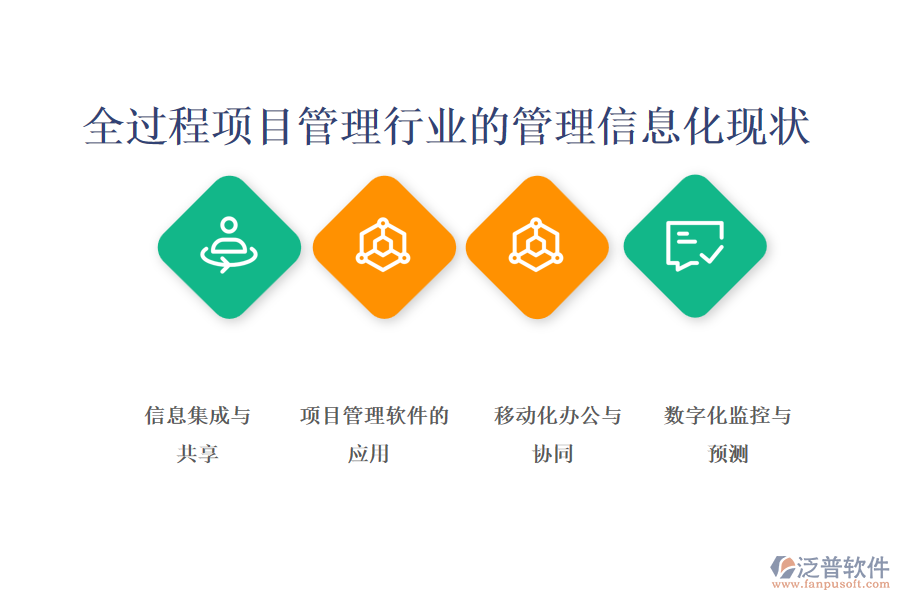 全过程项目管理行业的管理信息化现状

信息集成与共享

项目管理软件的应用

移动化办公与协同

数字化监控与预测

泛普软件
www.fanpusoft.com